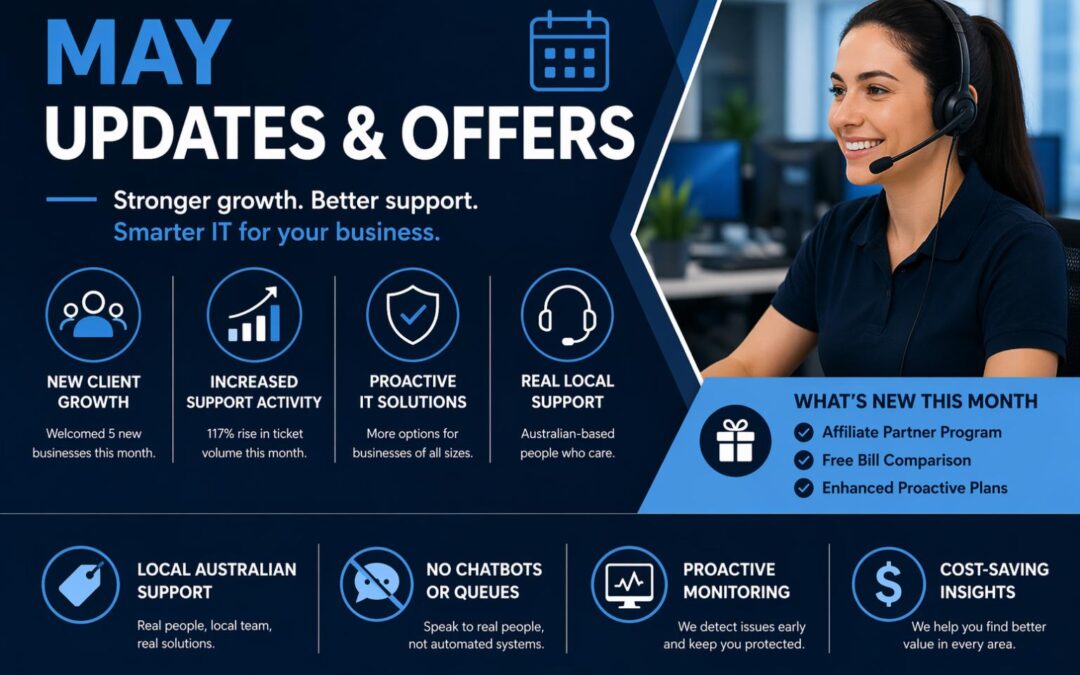 MAY
UPDATES & OFFERS

Stronger growth. Better support.
Smarter IT for your business.

NEW CLIENT GROWTH
Welcomed 5 new businesses this month.

INCREASED SUPPORT ACTIVITY
117% rise in ticket volume this month.

PROACTIVE IT SOLUTIONS
More options for businesses of all sizes.

REAL LOCAL SUPPORT
Australian-based people who care.

WHAT'S NEW THIS MONTH
Affiliate Partner Program
Free Bill Comparison
Enhanced Proactive Plans

LOCAL AUSTRALIAN SUPPORT
Real people, local team, real solutions.

NO CHATBOTS OR QUEUES
Speak to real people, not automated systems.

PROACTIVE MONITORING
We detect issues early and keep you protected.

COST-SAVING INSIGHTS
We help you find better value in every area.